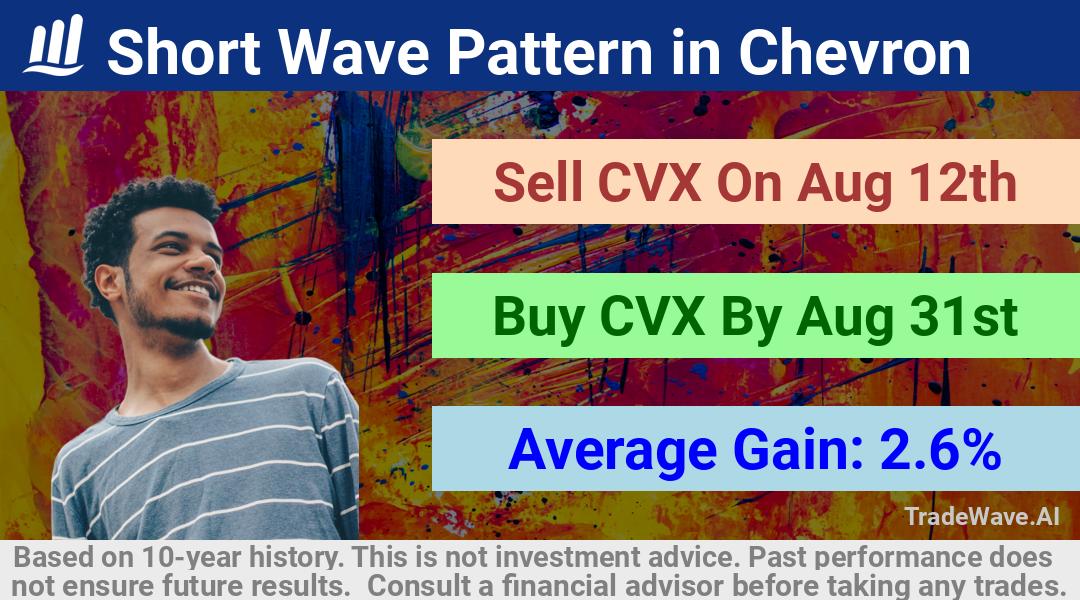 Short Wave Pattern in Chevron

Sell CVX On Aug 12th

Buy CVX By Aug 31st

Average Gain: 2.6%

TradeWave.AI

Based on 10-year history. This is not investment advice. Past performance does not ensure future results. Consult a financial advisor before taking any trades.